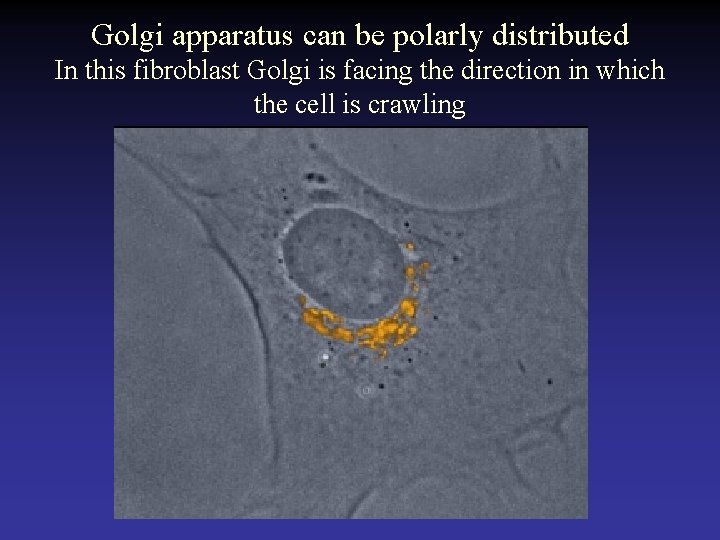 Golgi apparatus can be polarly distributed
In this fibroblast Golgi is facing the direction in which the cell is crawling